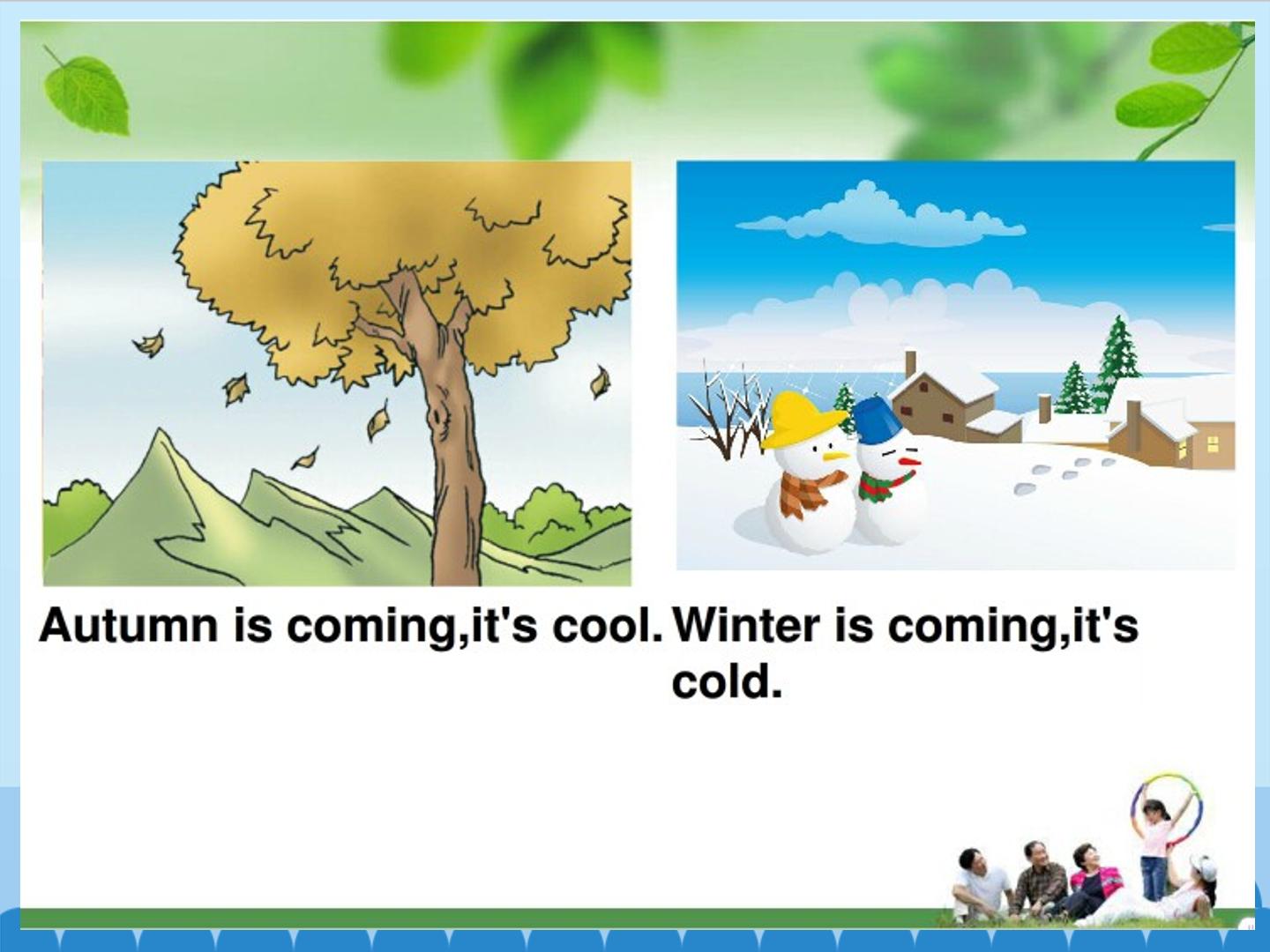 Autumn is coming,it's cool.

Winter is coming,it's cold.